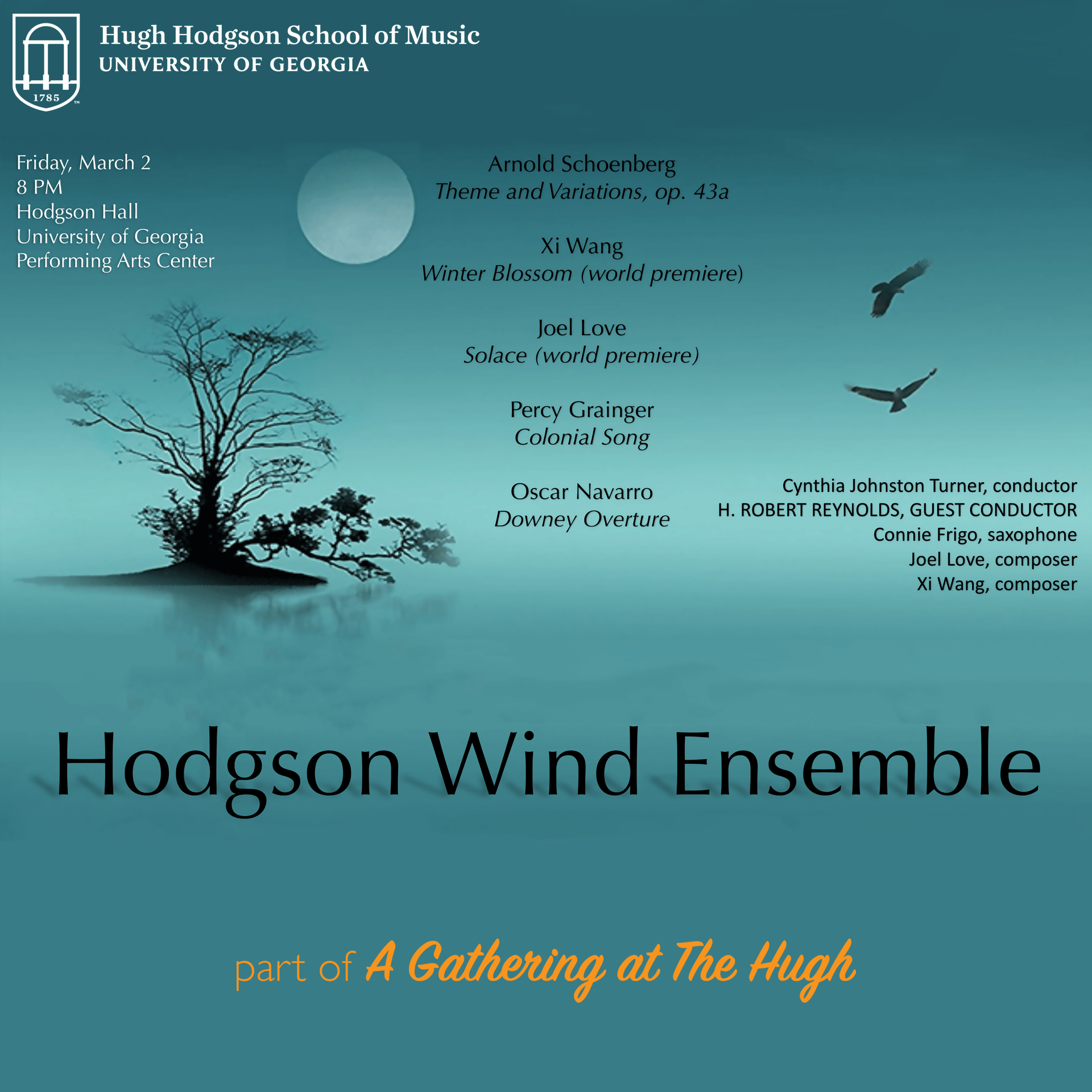 1785

Hugh Hodgson School of Music
UNIVERSITY OF GEORGIA

Friday, March 2
8 PM
Hodgson Hall
University of Georgia
Performing Arts Center

Arnold Schoenberg
Theme and Variations, op. 43a

Xi Wang
Winter Blossom (world premiere)

Joel Love
Solace (world premiere)

Percy Grainger
Colonial Song

Oscar Navarro
Downey Overture

Cynthia Johnston Turner, conductor
H. ROBERT REYNOLDS, GUEST CONDUCTOR
Connie Frigo, saxophone
Joel Love, composer
Xi Wang, composer

Hodgson Wind Ensemble

part of A Gathering at The Hugh